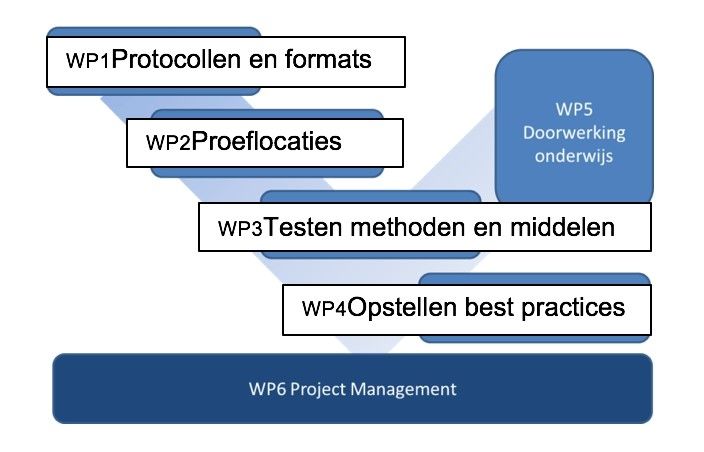 WP1Protocollen en formats

WP2Proeflocaties

WP5
Doorwerking
onderwijs

WP3Testen methoden en middelen

WP4Opstellen best practices

WP6 Project Management